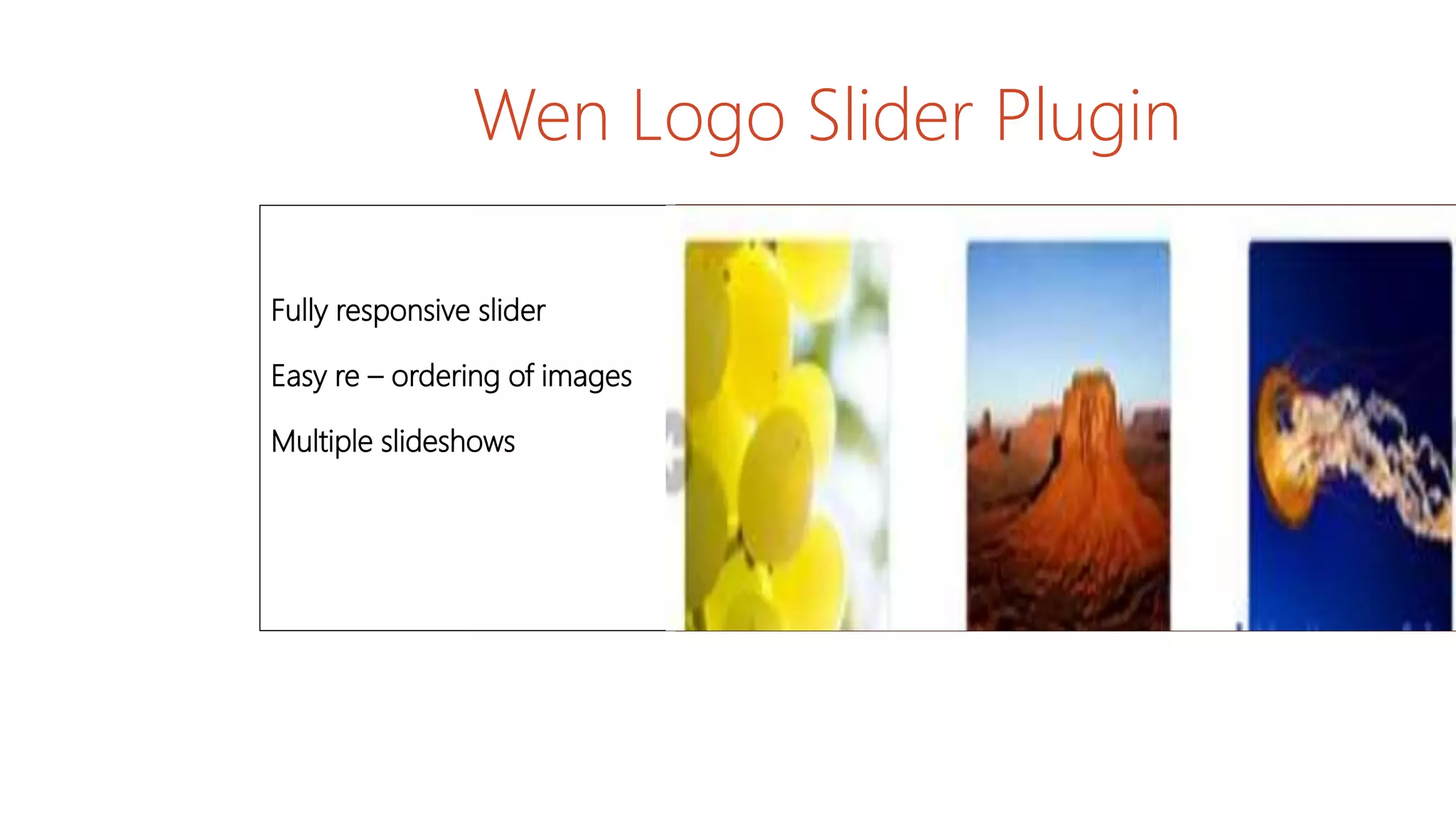 Wen Logo Slider Plugin

Fully responsive slider

Easy re – ordering of images

Multiple slideshows